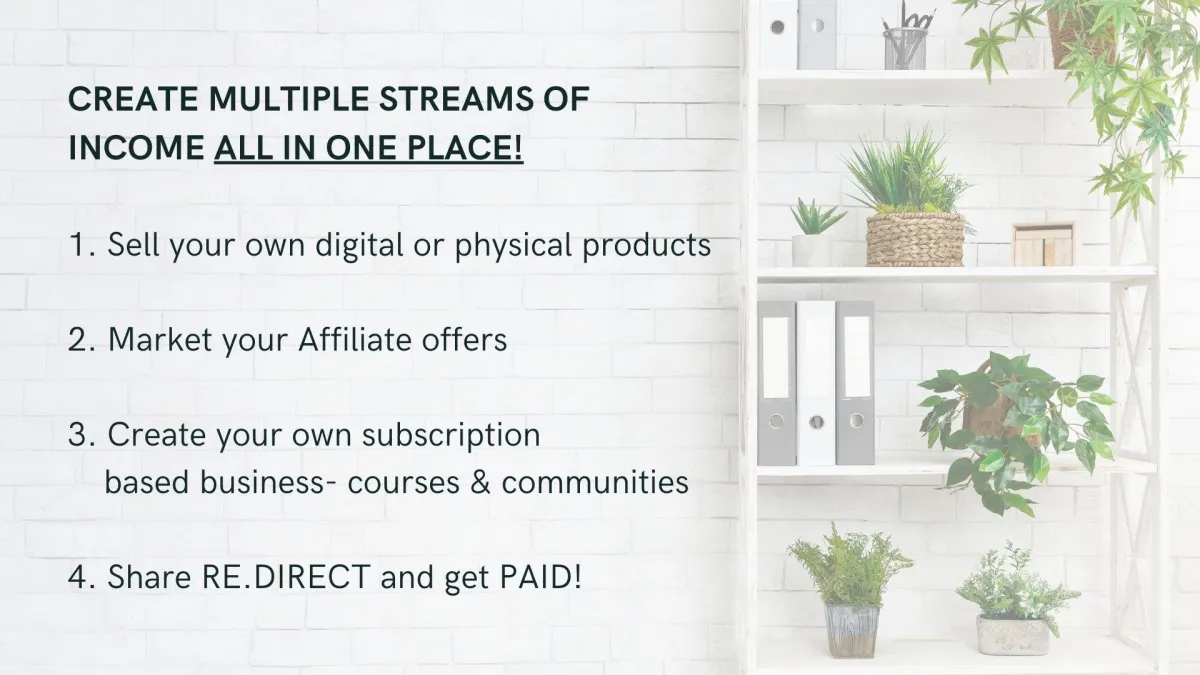 CREATE MULTIPLE STREAMS OF INCOME ALL IN ONE PLACE!

1. Sell your own digital or physical products

2. Market your Affiliate offers

3. Create your own subscription based business- courses & communities

4. Share RE.DIRECT and get PAID!